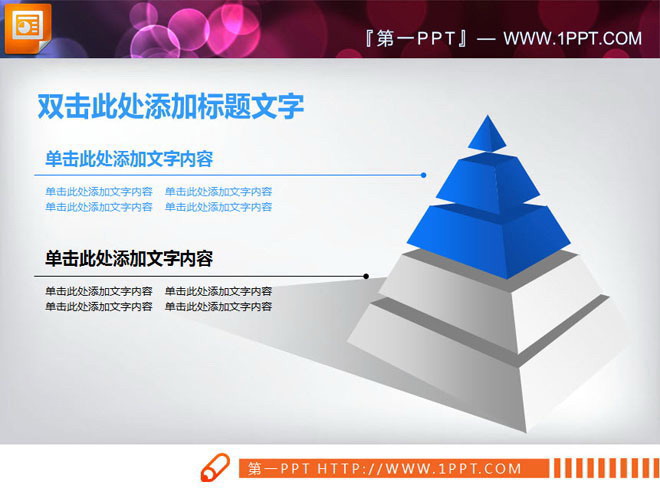 『第一PPT』— WWW.1PPT.COM

双击此处添加标题文字

单击此处添加文字内容

单击此处添加文字内容　单击此处添加文字内容
单击此处添加文字内容　单击此处添加文字内容

单击此处添加文字内容

单击此处添加文字内容　单击此处添加文字内容
单击此处添加文字内容　单击此处添加文字内容

第一PPT HTTP://WWW.1PPT.COM